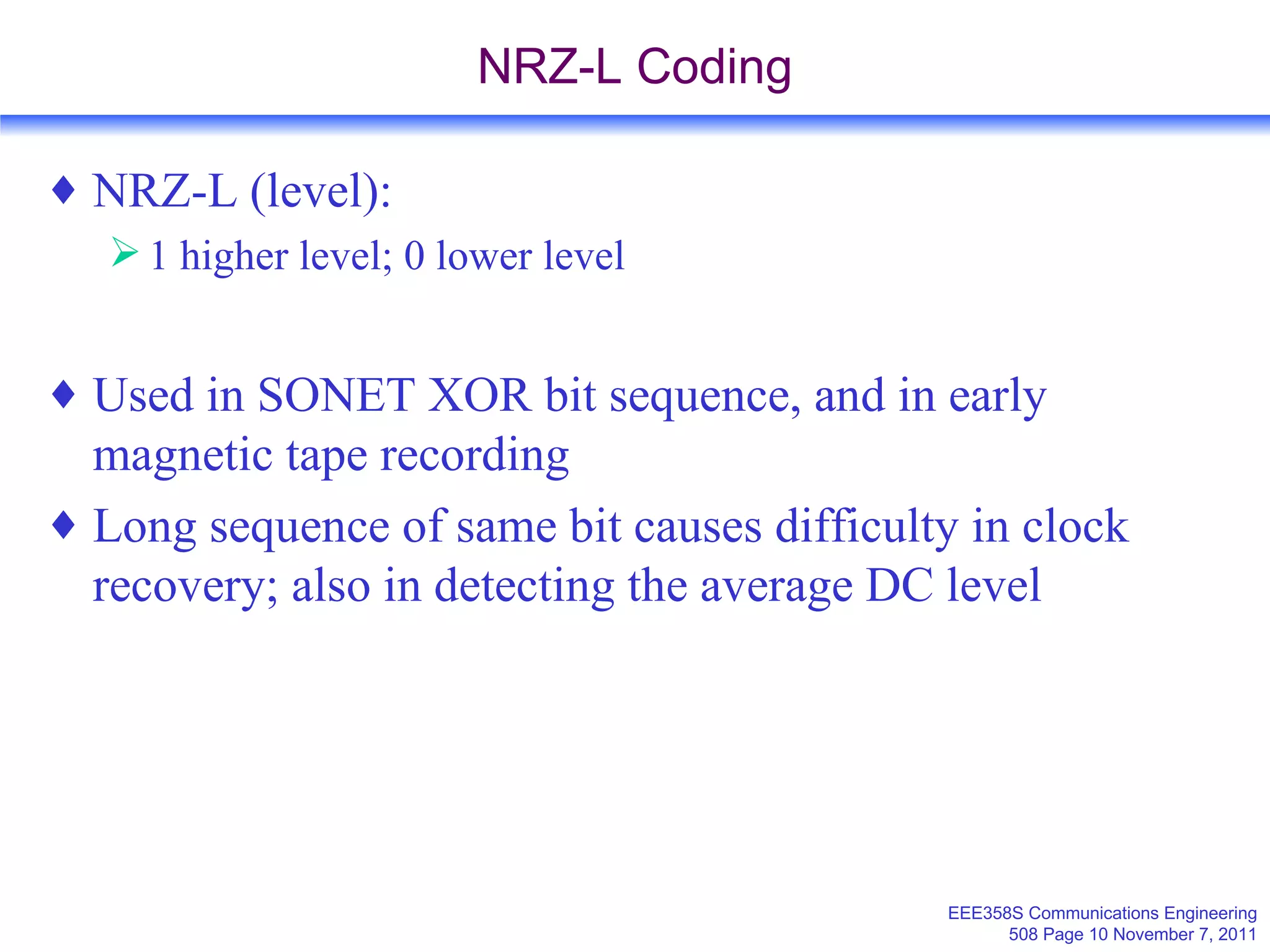 NRZ-L Coding

♦ NRZ-L (level):

➢ 1 higher level; 0 lower level

♦ Used in SONET XOR bit sequence, and in early magnetic tape recording

♦ Long sequence of same bit causes difficulty in clock recovery; also in detecting the average DC level

EEE358S Communications Engineering
508 Page 10 November 7, 2011